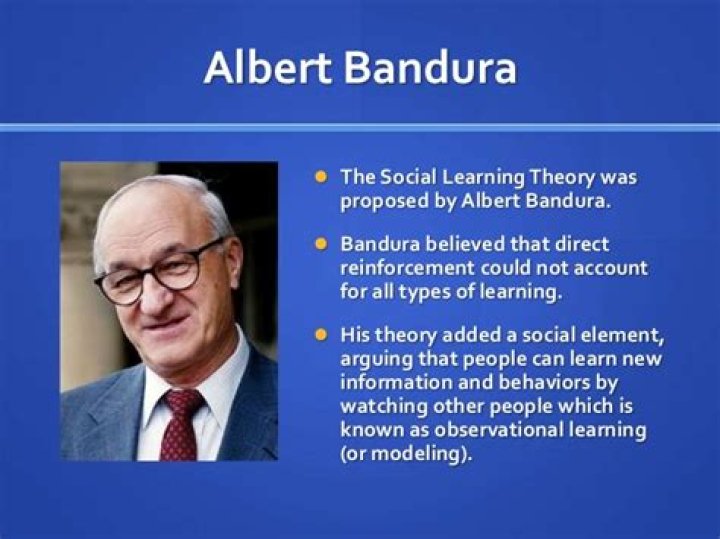 Albert Bandura

- The Social Learning Theory was proposed by Albert Bandura.
- Bandura believed that direct reinforcement could not account for all types of learning.
- His theory added a social element, arguing that people can learn new information and behaviors by watching other people which is known as observational learning (or modeling).